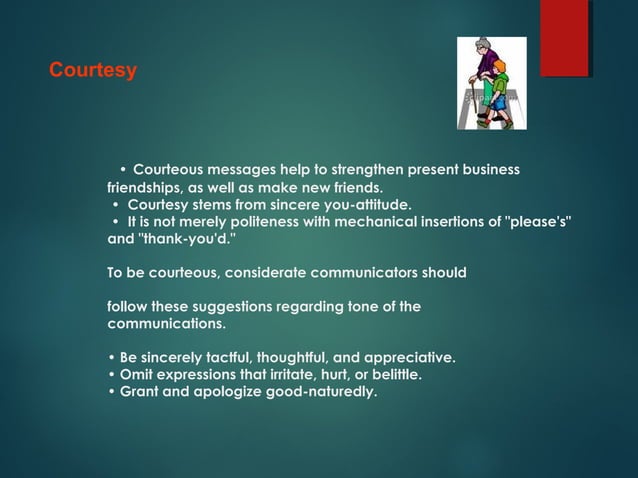 Courtesy

• Courteous messages help to strengthen present business friendships, as well as make new friends.
• Courtesy stems from sincere you-attitude.
• It is not merely politeness with mechanical insertions of "please's" and "thank-you'd."

To be courteous, considerate communicators should

follow these suggestions regarding tone of the communications.

• Be sincerely tactful, thoughtful, and appreciative.
• Omit expressions that irritate, hurt, or belittle.
• Grant and apologize good-naturedly.